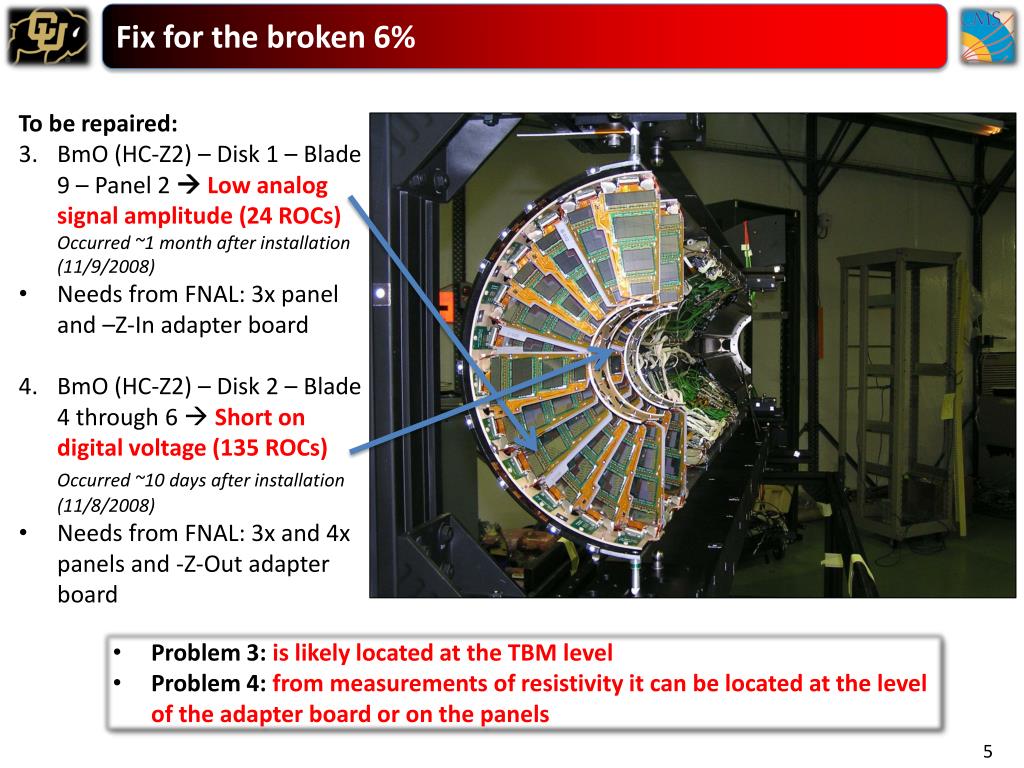 Fix for the broken 6%

To be repaired:

3. BmO (HC-Z2) – Disk 1 – Blade 9 – Panel 2 → Low analog signal amplitude (24 ROCs)
Occurred ~1 month after installation (11/9/2008)

• Needs from FNAL: 3x panel and –Z-In adapter board

4. BmO (HC-Z2) – Disk 2 – Blade 4 through 6 → Short on digital voltage (135 ROCs)
Occurred ~10 days after installation (11/8/2008)

• Needs from FNAL: 3x and 4x panels and -Z-Out adapter board

• Problem 3: is likely located at the TBM level
• Problem 4: from measurements of resistivity it can be located at the level of the adapter board or on the panels

5